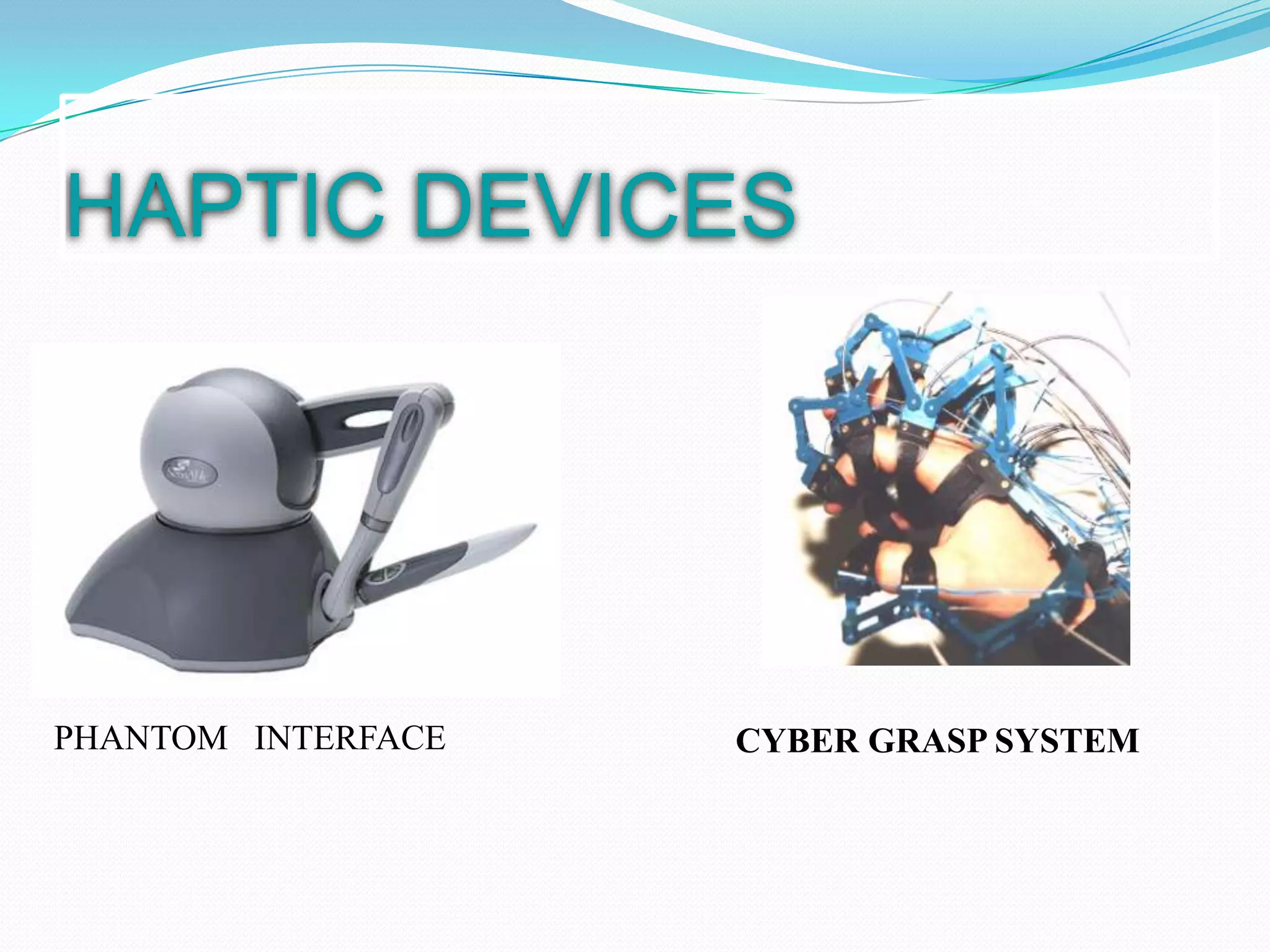 HAPTIC DEVICES

PHANTOM INTERFACE

CYBER GRASP SYSTEM